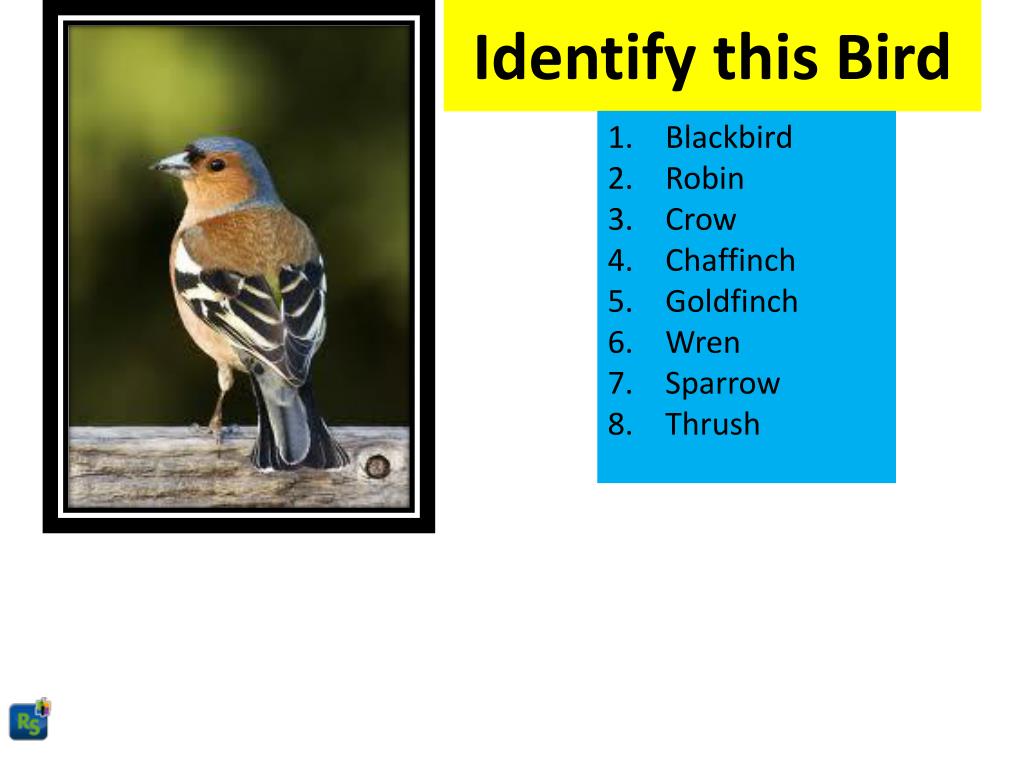 Identify this Bird

1. Blackbird
2. Robin
3. Crow
4. Chaffinch
5. Goldfinch
6. Wren
7. Sparrow
8. Thrush

RS